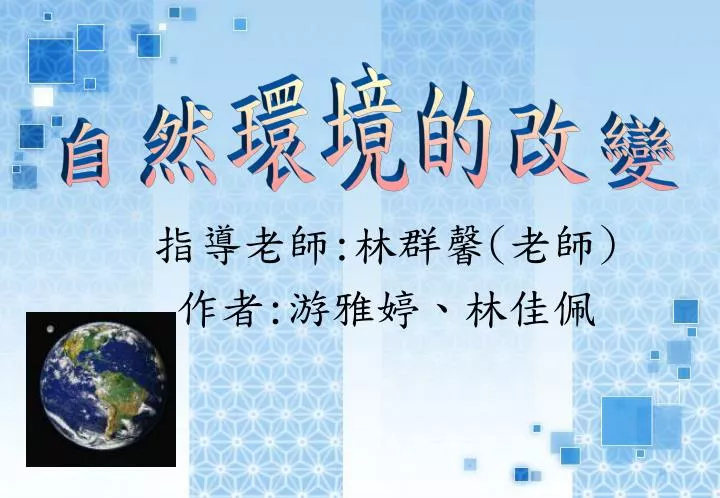 自然環境的改變

指導老師:林群馨(老師)

作者:游雅婷、林佳佩